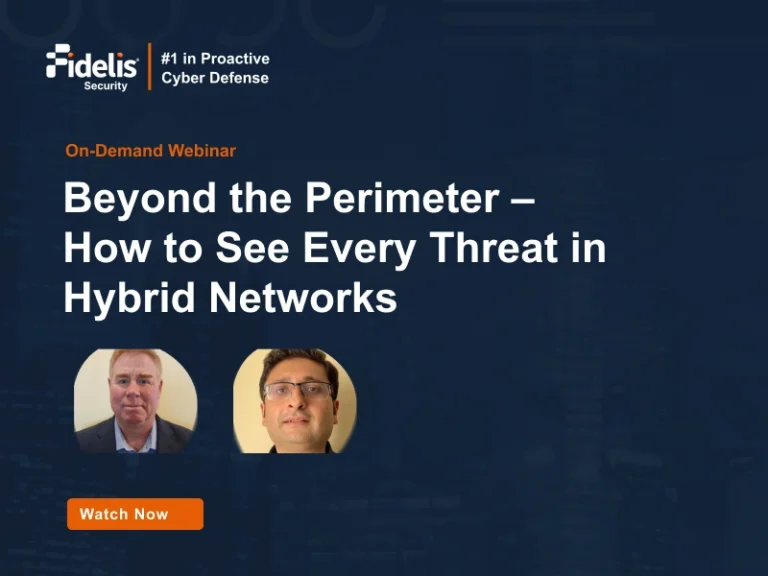 Fidelis Security

#1 in Proactive Cyber Defense

On-Demand Webinar

Beyond the Perimeter – How to See Every Threat in Hybrid Networks

Watch Now